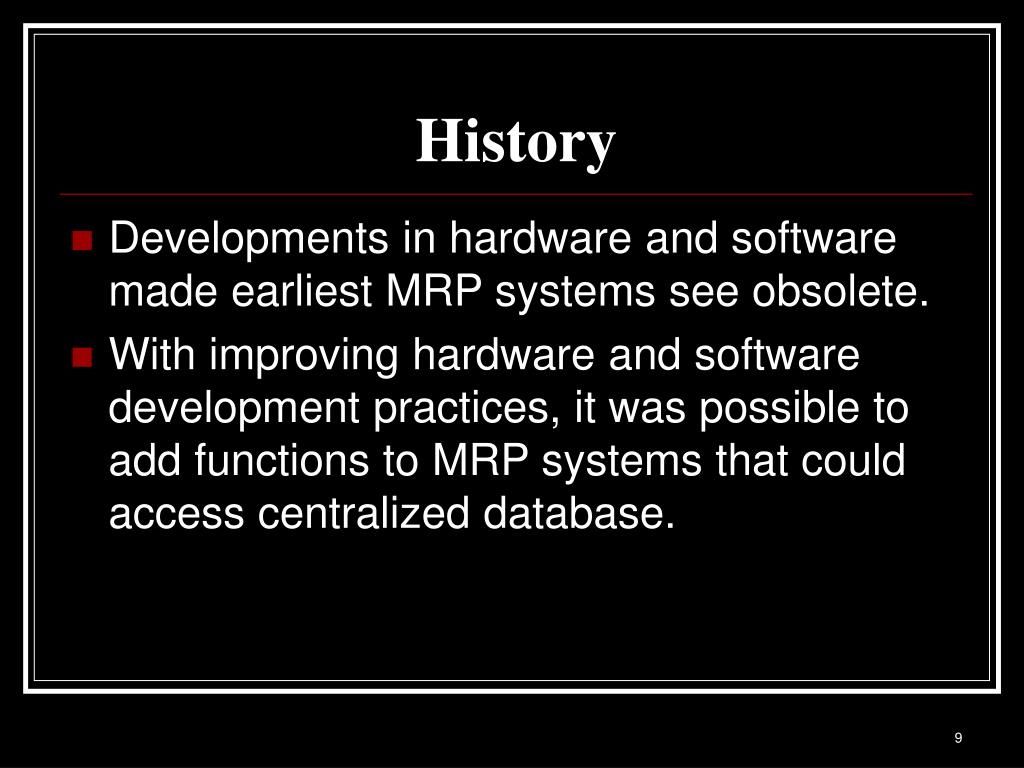 History

Developments in hardware and software made earliest MRP systems see obsolete.

With improving hardware and software development practices, it was possible to add functions to MRP systems that could access centralized database.

9